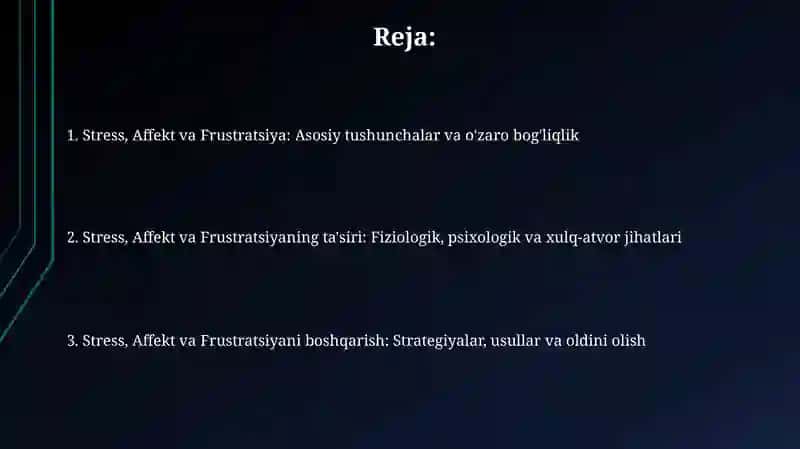 Reja:

1. Stress, Affekt va Frustratsiya: Asosiy tushunchalar va o'zaro bog'liqlik

2. Stress, Affekt va Frustratsiyaning ta'siri: Fiziologik, psixologik va xulq-atvor jihatlari

3. Stress, Affekt va Frustratsiyani boshqarish: Strategiyalar, usullar va oldini olish